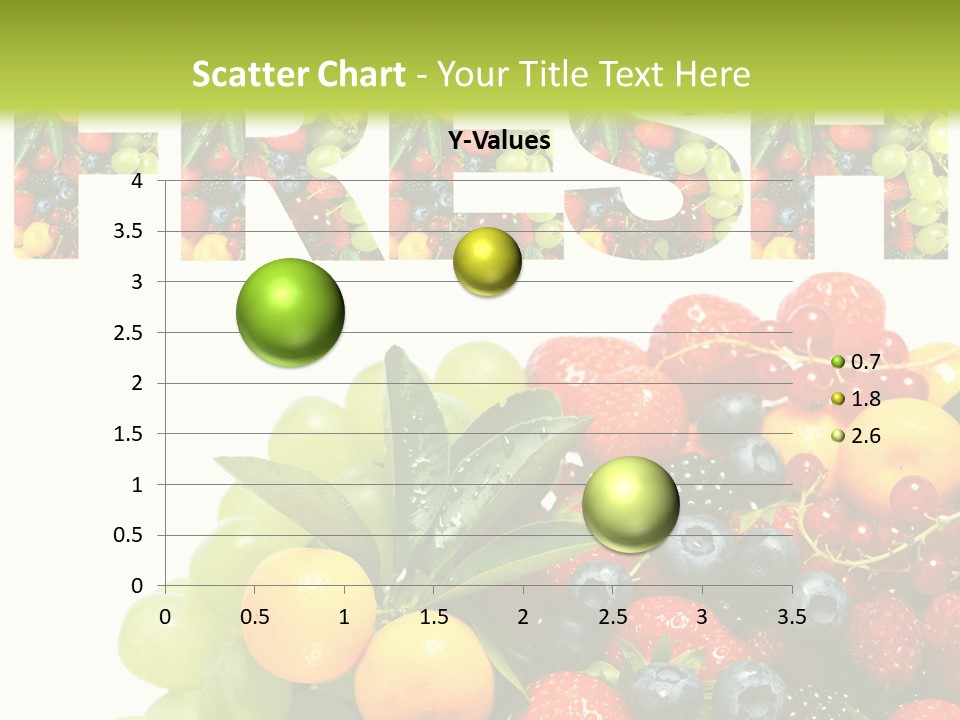 Scatter Chart - Your Title Text Here

FRESH

Y-Values

4
3.5
3
2.5
2
1.5
1
0.5
0

0
0.5
1
1.5
2
2.5
3
3.5

0.7
1.8
2.6